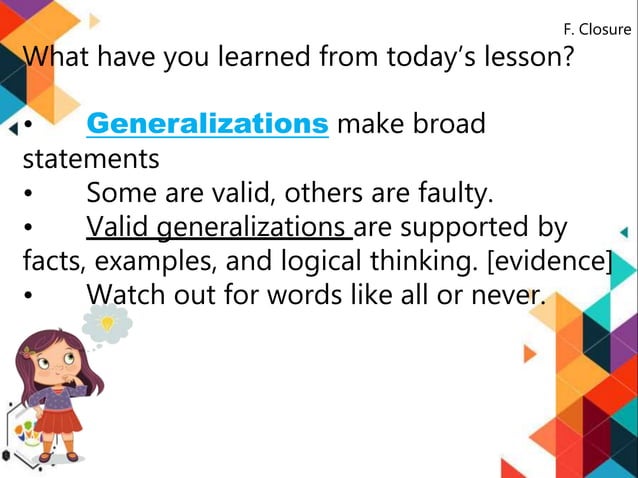 F. Closure

What have you learned from today's lesson?

• Generalizations make broad statements
• Some are valid, others are faulty.
• Valid generalizations are supported by facts, examples, and logical thinking. [evidence]
• Watch out for words like all or never.